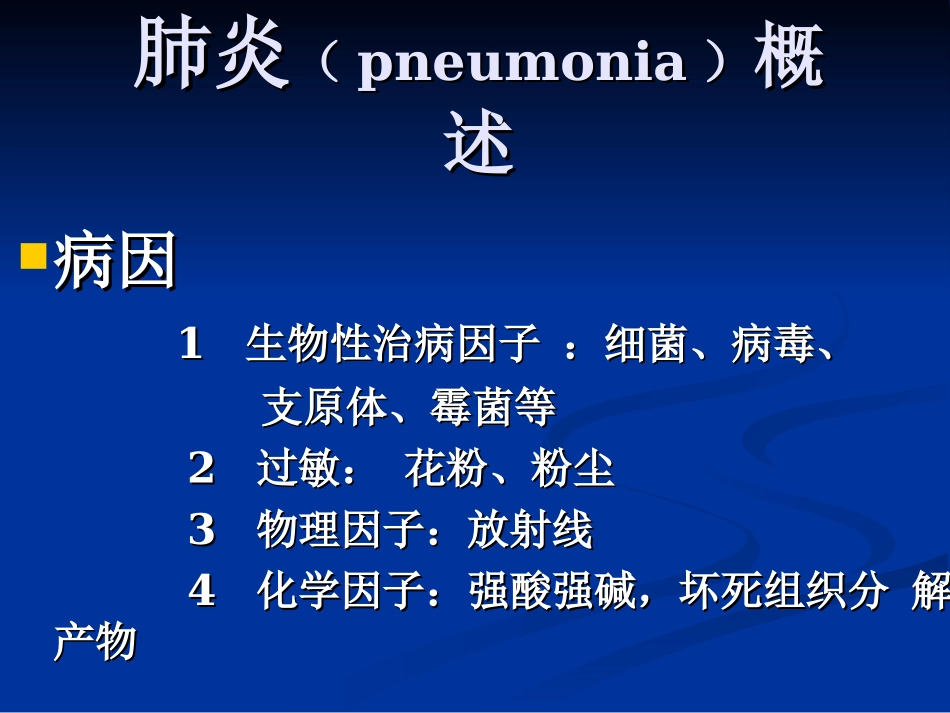 肺炎（pneumonia）概述

病因

1 生物性治病因子 ：细菌、病毒、支原体、霉菌等

2 过敏： 花粉、粉尘

3 物理因子：放射线

4 化学因子：强酸强碱，坏死组织分 解产物